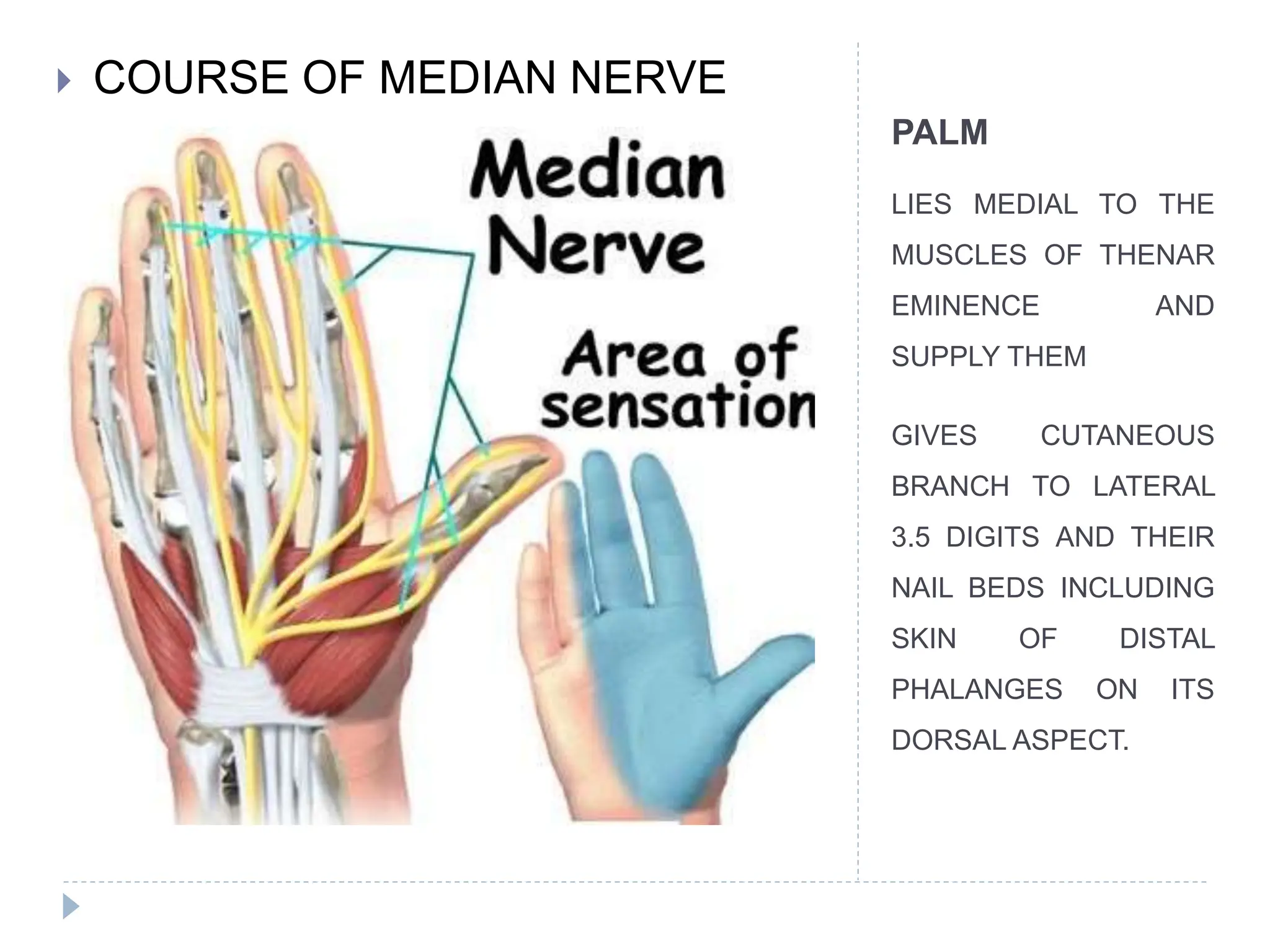 COURSE OF MEDIAN NERVE

Median Nerve

Area of sensation

PALM

LIES MEDIAL TO THE MUSCLES OF THENAR EMINENCE AND SUPPLY THEM

GIVES CUTANEOUS BRANCH TO LATERAL 3.5 DIGITS AND THEIR NAIL BEDS INCLUDING SKIN OF DISTAL PHALANGES ON ITS DORSAL ASPECT.